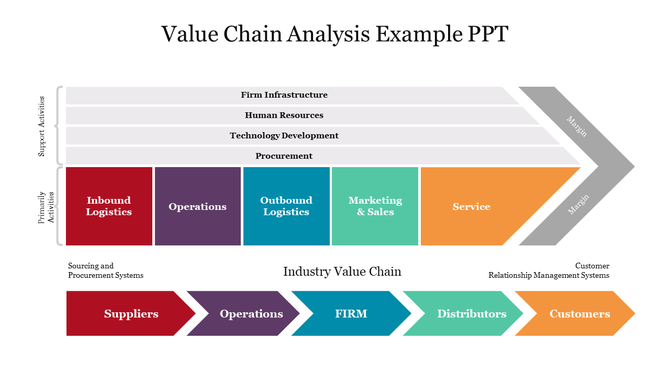 Value Chain Analysis Example PPT

Support Activities

Firm Infrastructure

Human Resources

Technology Development

Procurement

Margin

Primarily Activities

Inbound Logistics

Operations

Outbound Logistics

Marketing & Sales

Service

Margin

Sourcing and Procurement Systems

Industry Value Chain

Customer Relationship Management Systems

Suppliers

Operations

FIRM

Distributors

Customers